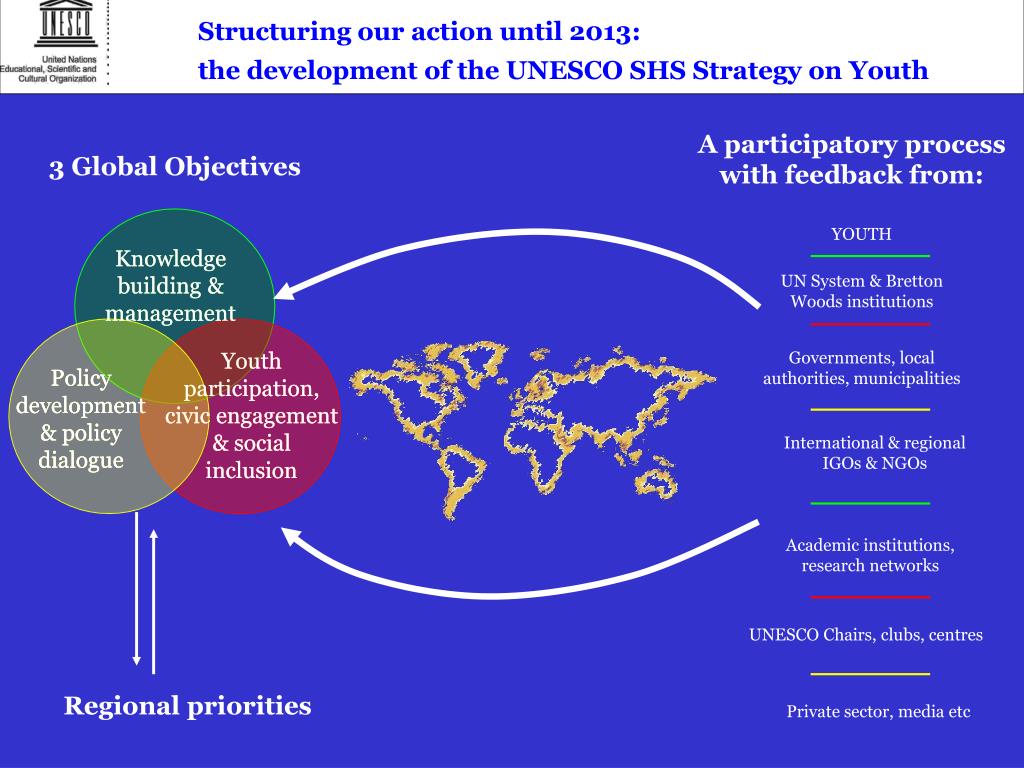 UNESCO

United Nations Educational, Scientific and Cultural Organization

Structuring our action until 2013:
the development of the UNESCO SHS Strategy on Youth

3 Global Objectives

Knowledge building & management

Policy development & policy dialogue

Youth participation, civic engagement & social inclusion

Regional priorities

A participatory process with feedback from:

YOUTH

UN System & Bretton Woods institutions

Governments, local authorities, municipalities

International & regional IGOs & NGOs

Academic institutions, research networks

UNESCO Chairs, clubs, centres

Private sector, media etc